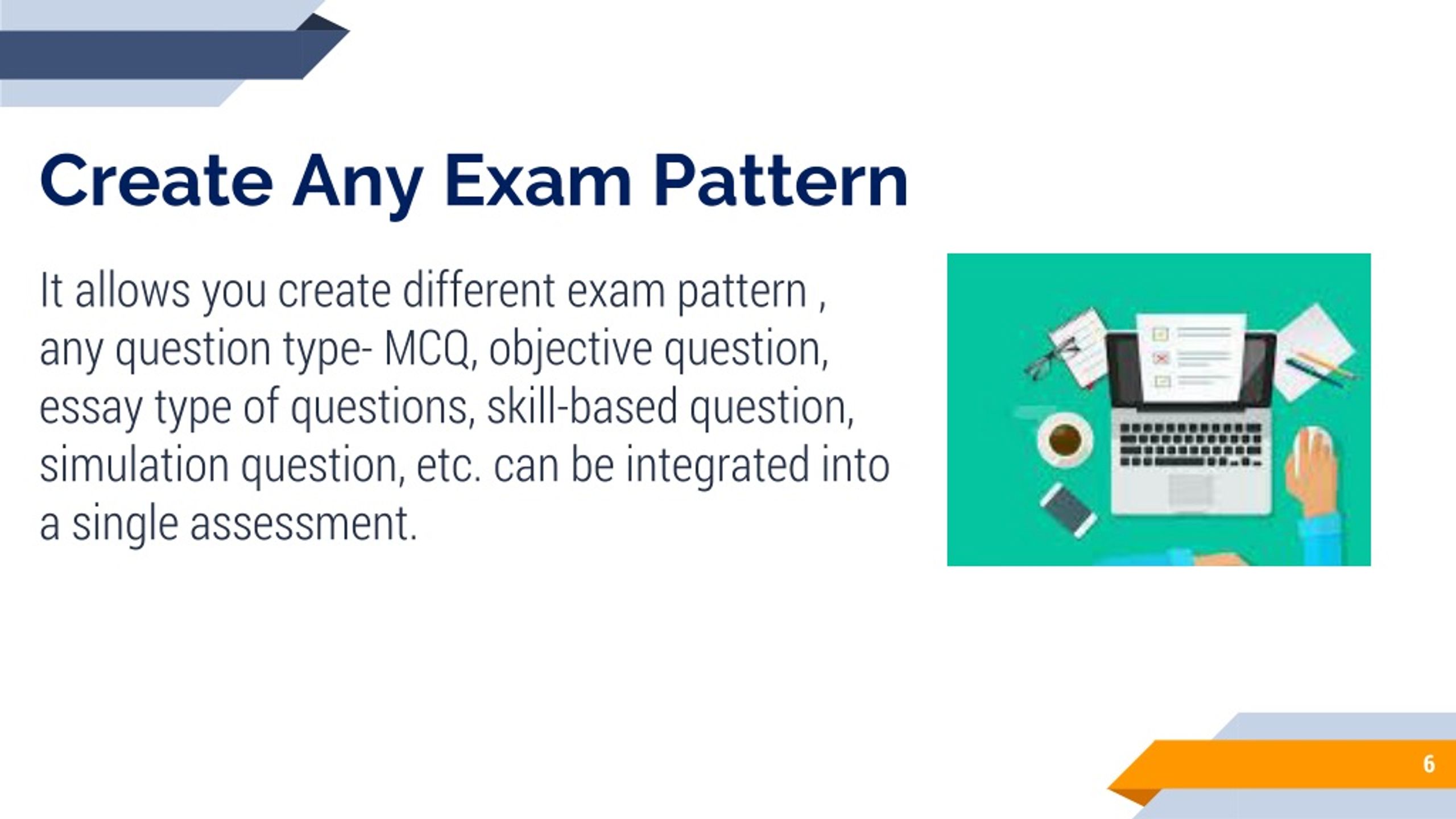 Create Any Exam Pattern

It allows you create different exam pattern , any question type- MCQ, objective question, essay type of questions, skill-based question, simulation question, etc. can be integrated into a single assessment.

6